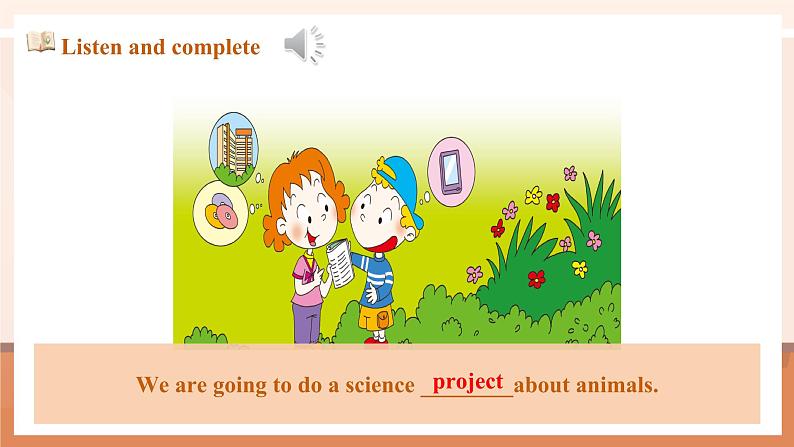 Listen and complete

We are going to do a science project about animals.